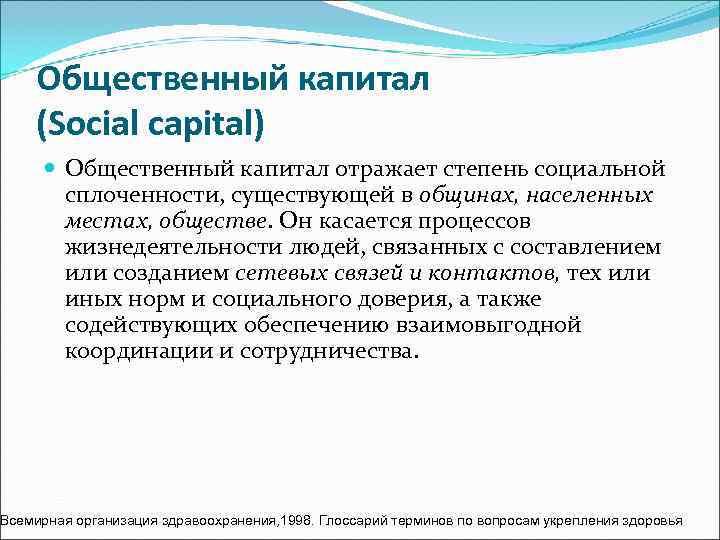 Общественный капитал
(Social capital)

Общественный капитал отражает степень социальной сплоченности, существующей в общинах, населенных местах, обществе. Он касается процессов жизнедеятельности людей, связанных с составлением или созданием сетевых связей и контактов, тех или иных норм и социального доверия, а также содействующих обеспечению взаимовыгодной координации и сотрудничества.

Всемирная организация здравоохранения,1998. Глоссарий терминов по вопросам укрепления здоровья